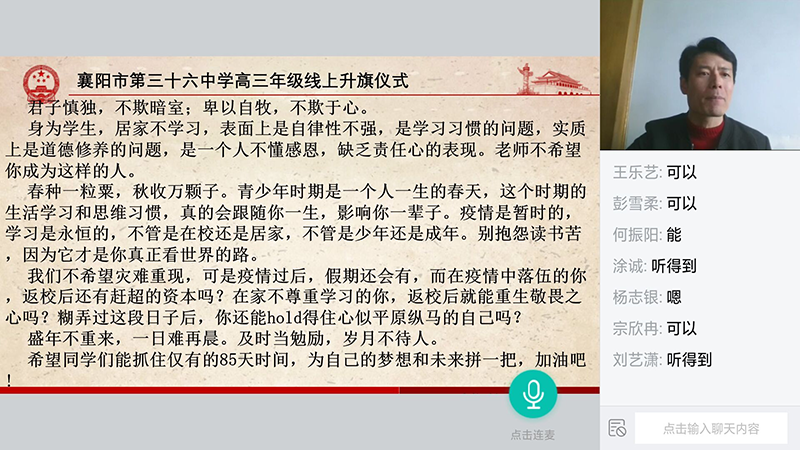 襄阳市第三十六中学高三年级线上升旗仪式

君子慎独，不欺暗室；卑以自牧，不欺于心。

身为学生，居家不学习，表面上是自律性不强，是学习习惯的问题，实质上是道德修养的问题，是一个人不懂感恩，缺乏责任心的表现。老师不希望你成为这样的人。

春种一粒粟，秋收万颗子。青少年时期是一个人一生的春天，这个时期的生活学习和思维习惯，真的会跟随你一生，影响你一辈子。疫情是暂时的，学习是永恒的，不管是在校还是居家，不管是少年还是成年。别抱怨读书苦，因为它才是你真正看世界的路。

我们不希望灾难重现，可是疫情过后，假期还会有，而在疫情中落伍的你，返校后还有赶超的资本吗？在家不尊重学习的你，返校后就能重生敬畏之心吗？糊弄过这段日子后，你还能hold得住心似平原纵马的自己吗？

盛年不重来，一日难再晨。及时当勉励，岁月不待人。

希望同学们能抓住仅有的85天时间，为自己的梦想和未来拼一把，加油吧！

点击连麦

王乐艺: 可以
彭雪柔: 可以
何振阳: 能
涂诚: 听得到
杨志银: 嗯
宗欣冉: 可以
刘艺潇: 听得到

点击输入聊天内容